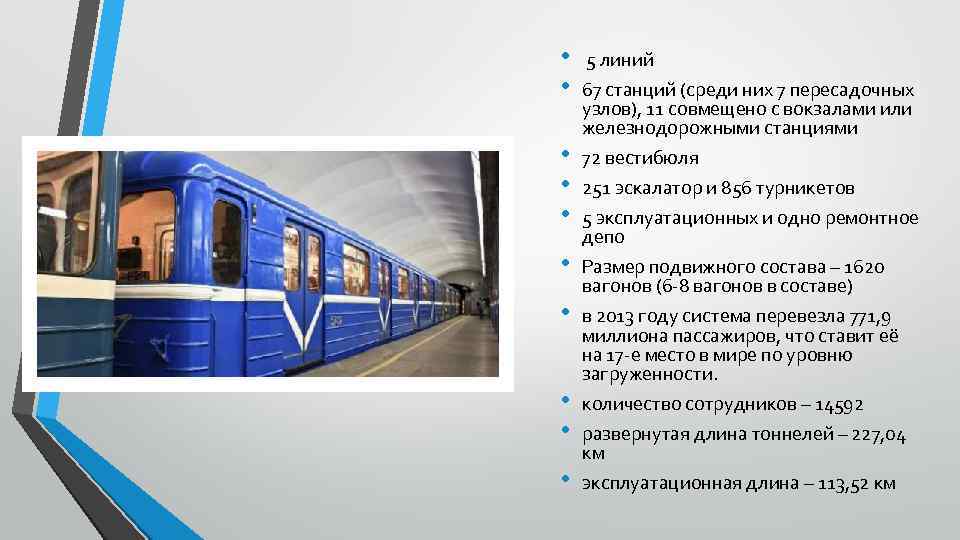 • 5 линий
• 67 станций (среди них 7 пересадочных узлов), 11 совмещено с вокзалами или железнодорожными станциями
• 72 вестибюля
• 251 эскалатор и 856 турникетов
• 5 эксплуатационных и одно ремонтное депо
• Размер подвижного состава – 1620 вагонов (6-8 вагонов в составе)
• в 2013 году система перевезла 771,9 миллиона пассажиров, что ставит её на 17-е место в мире по уровню загруженности.
• количество сотрудников – 14592
• развернутая длина тоннелей – 227,04 км
• эксплуатационная длина – 113,52 км